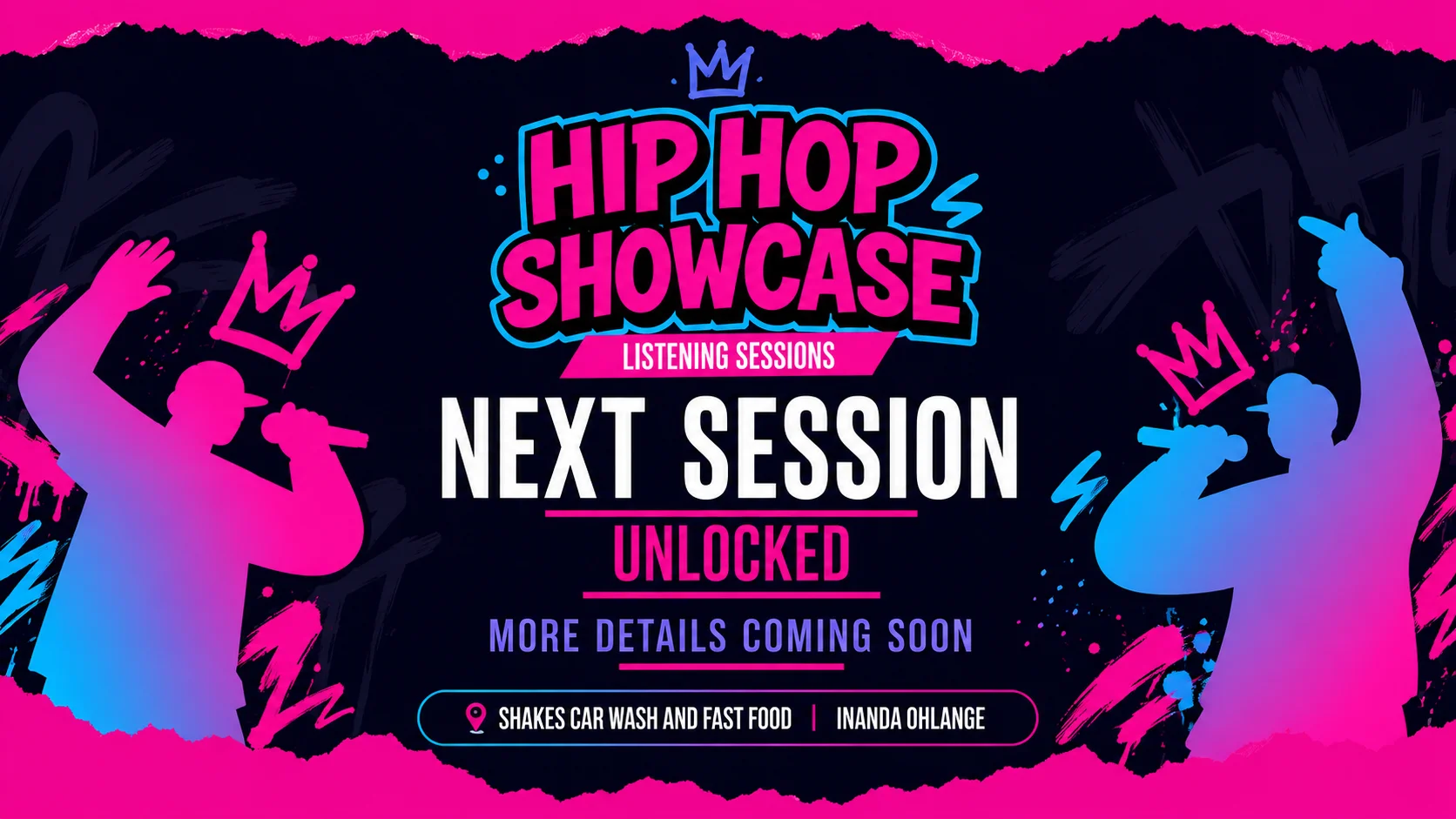 HIP HOP SHOWCASE

LISTENING SESSIONS

NEXT SESSION

UNLOCKED

MORE DETAILS COMING SOON

SHAKES CAR WASH AND FAST FOOD | INANDA OHLANGE